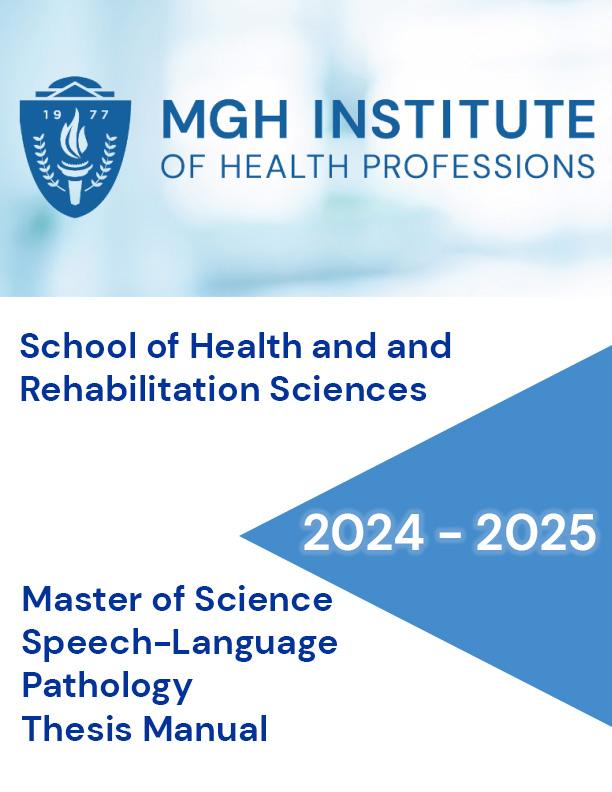 19 77

MGH INSTITUTE
OF HEALTH PROFESSIONS

School of Health and and Rehabilitation Sciences

2024 - 2025

Master of Science
Speech-Language
Pathology
Thesis Manual